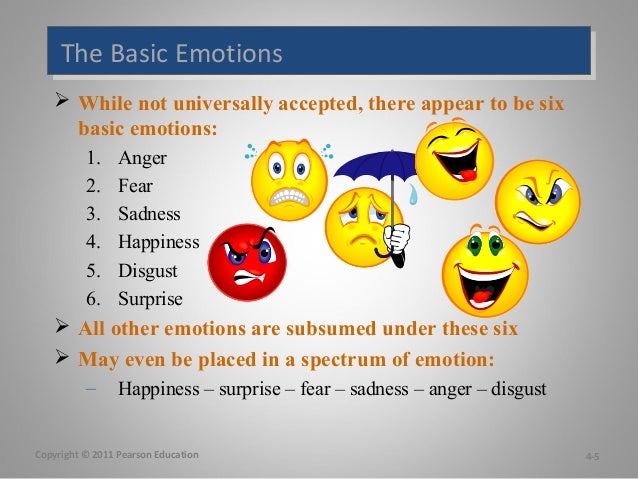 The Basic Emotions

➢ While not universally accepted, there appear to be six basic emotions:

1. Anger
2. Fear
3. Sadness
4. Happiness
5. Disgust
6. Surprise

➢ All other emotions are subsumed under these six

➢ May even be placed in a spectrum of emotion:

– Happiness – surprise – fear – sadness – anger – disgust

Copyright © 2011 Pearson Education

4-5